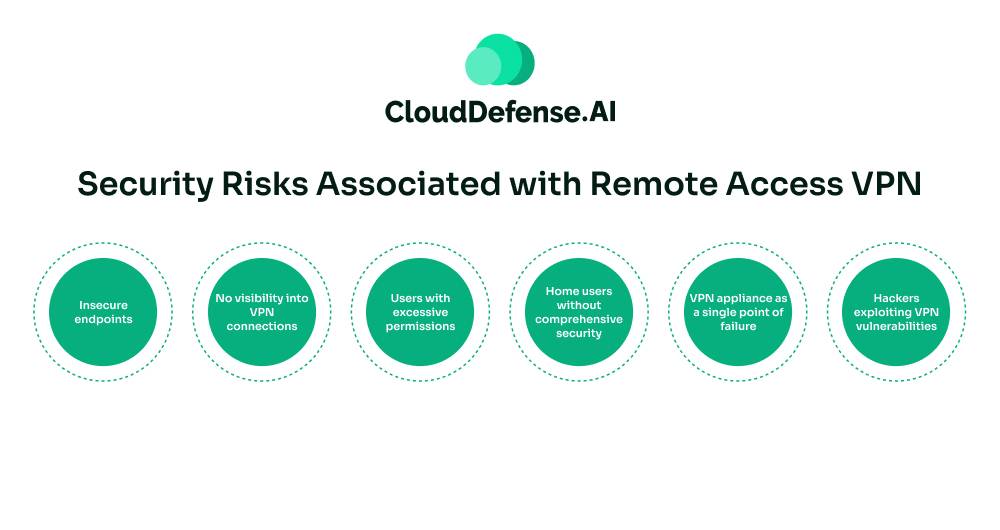 CloudDefense.AI

Security Risks Associated with Remote Access VPN

Insecure endpoints

No visibility into VPN connections

Users with excessive permissions

Home users without comprehensive security

VPN appliance as a single point of failure

Hackers exploiting VPN vulnerabilities